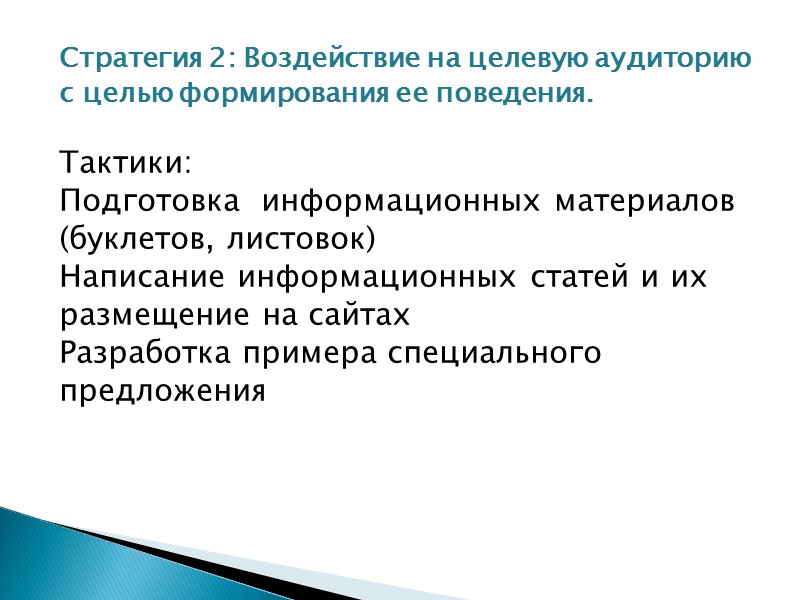 Стратегия 2: Воздействие на целевую аудиторию с целью формирования ее поведения.

Тактики:
Подготовка информационных материалов (буклетов, листовок)
Написание информационных статей и их размещение на сайтах
Разработка примера специального предложения